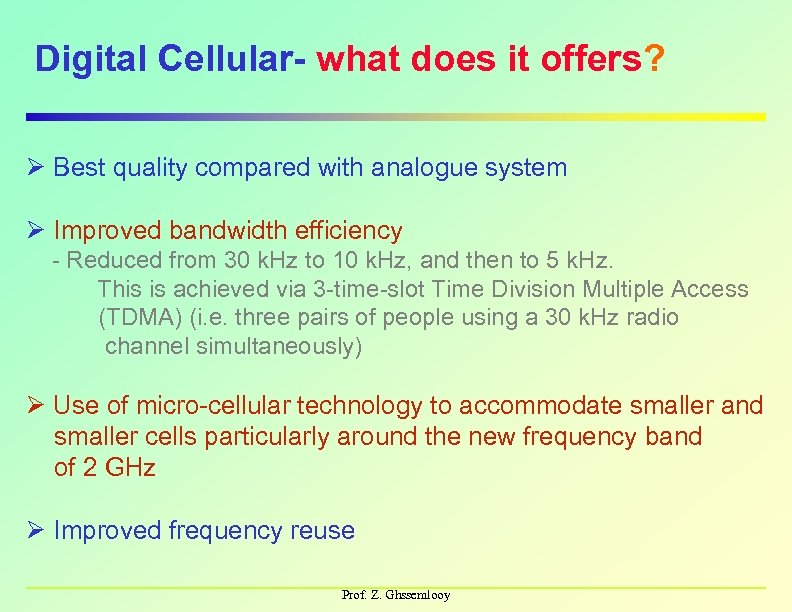 Digital Cellular- what does it offers?

➢ Best quality compared with analogue system

➢ Improved bandwidth efficiency
- Reduced from 30 kHz to 10 kHz, and then to 5 kHz. This is achieved via 3-time-slot Time Division Multiple Access (TDMA) (i.e. three pairs of people using a 30 kHz radio channel simultaneously)

➢ Use of micro-cellular technology to accommodate smaller and smaller cells particularly around the new frequency band of 2 GHz

➢ Improved frequency reuse

Prof. Z. Ghssemlooy